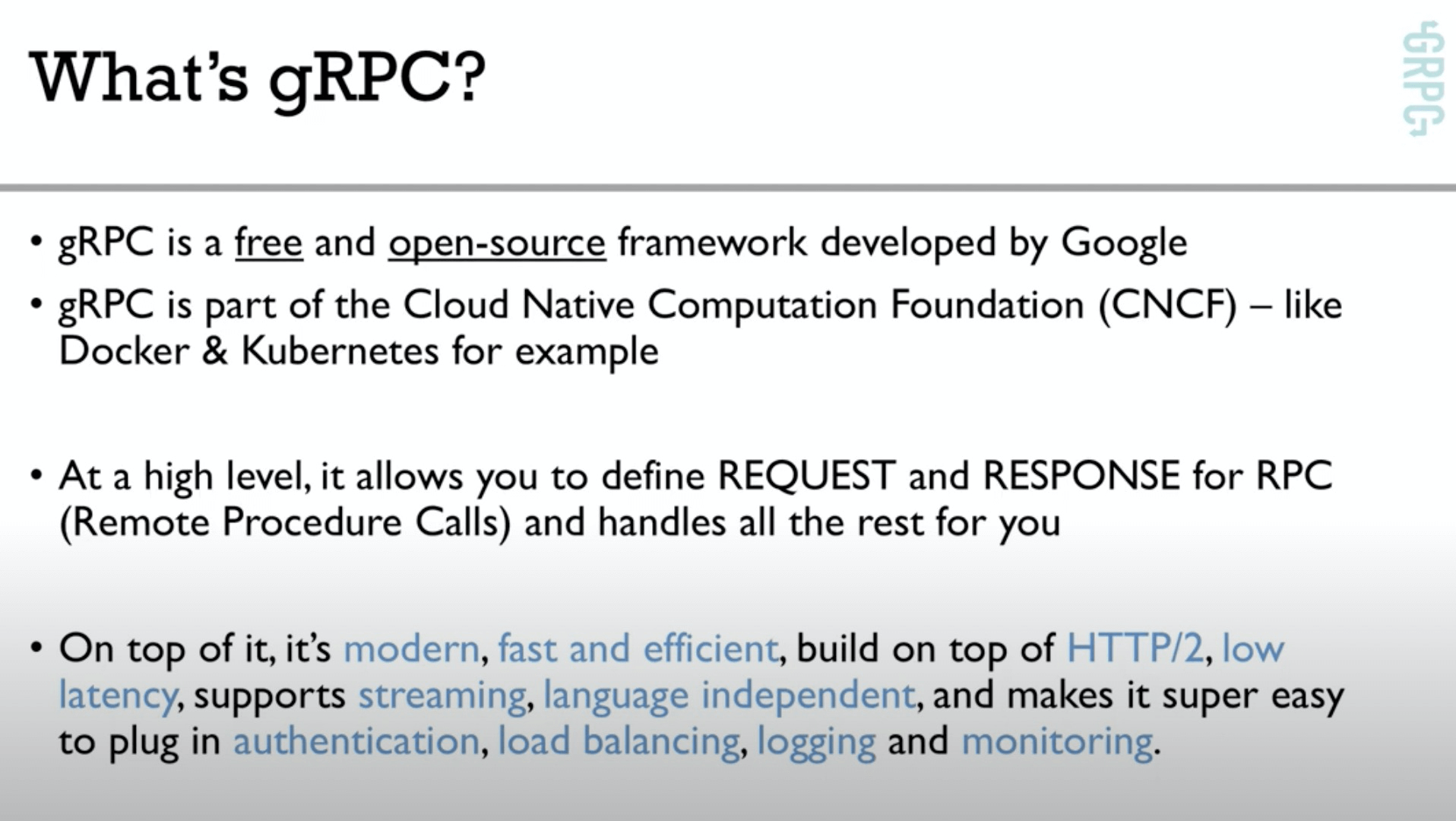 What's gRPC?

GRPC

• gRPC is a free and open-source framework developed by Google

• gRPC is part of the Cloud Native Computation Foundation (CNCF) – like Docker & Kubernetes for example

• At a high level, it allows you to define REQUEST and RESPONSE for RPC (Remote Procedure Calls) and handles all the rest for you

• On top of it, it's modern, fast and efficient, build on top of HTTP/2, low latency, supports streaming, language independent, and makes it super easy to plug in authentication, load balancing, logging and monitoring.